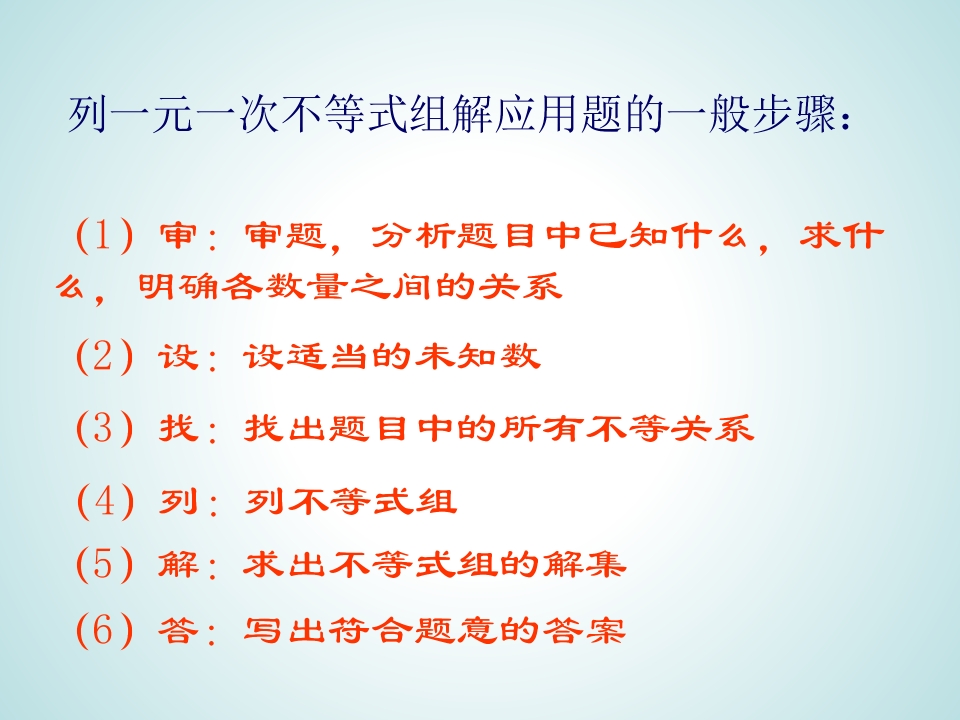 列一元一次不等式组解应用题的一般步骤：

(1) 审：审题，分析题目中已知什么，求什么，明确各数量之间的关系

(2) 设：设适当的未知数

(3) 找：找出题目中的所有不等关系

(4) 列：列不等式组

(5) 解：求出不等式组的解集

(6) 答：写出符合题意的答案